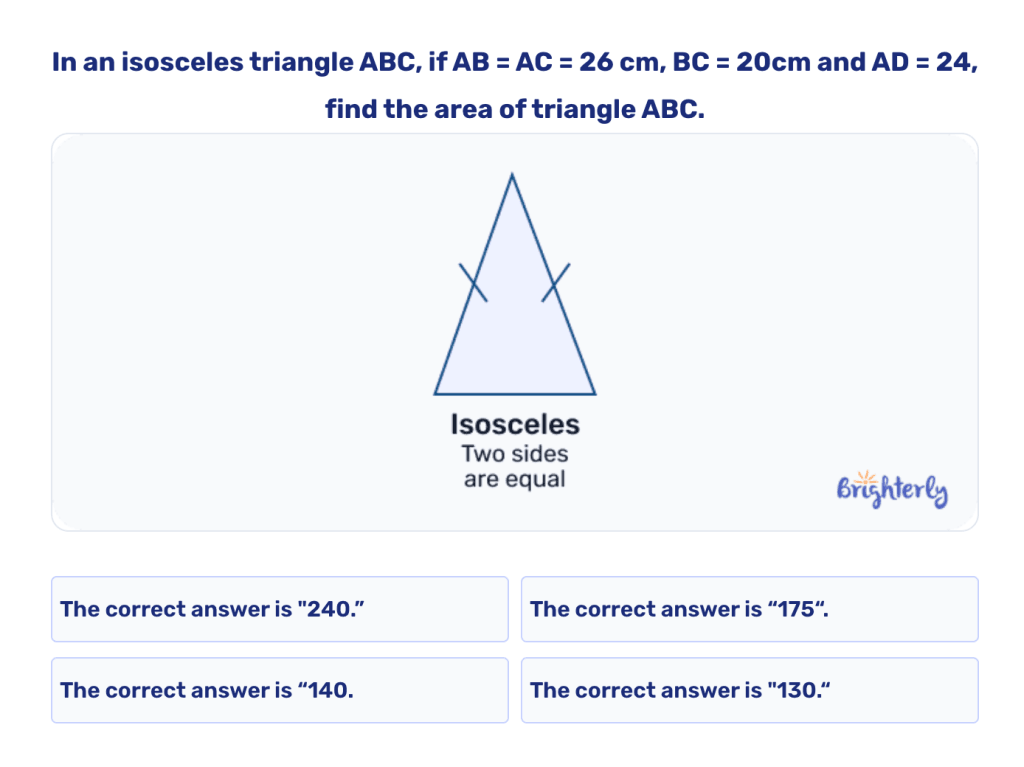 In an isosceles triangle ABC, if AB = AC = 26 cm, BC = 20cm and AD = 24, find the area of triangle ABC.

Isosceles
Two sides are equal

Brighterly

The correct answer is "240.”

The correct answer is “175“.

The correct answer is “140.

The correct answer is "130.“